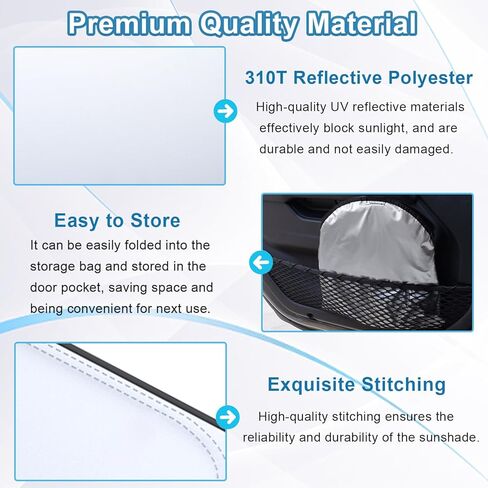 Premium Quality Material

310T Reflective Polyester

High-quality UV reflective materials effectively block sunlight, and are durable and not easily damaged.

Easy to Store

It can be easily folded into the storage bag and stored in the door pocket, saving space and being convenient for next use.

Exquisite Stitching

High-quality stitching ensures the reliability and durability of the sunshade.